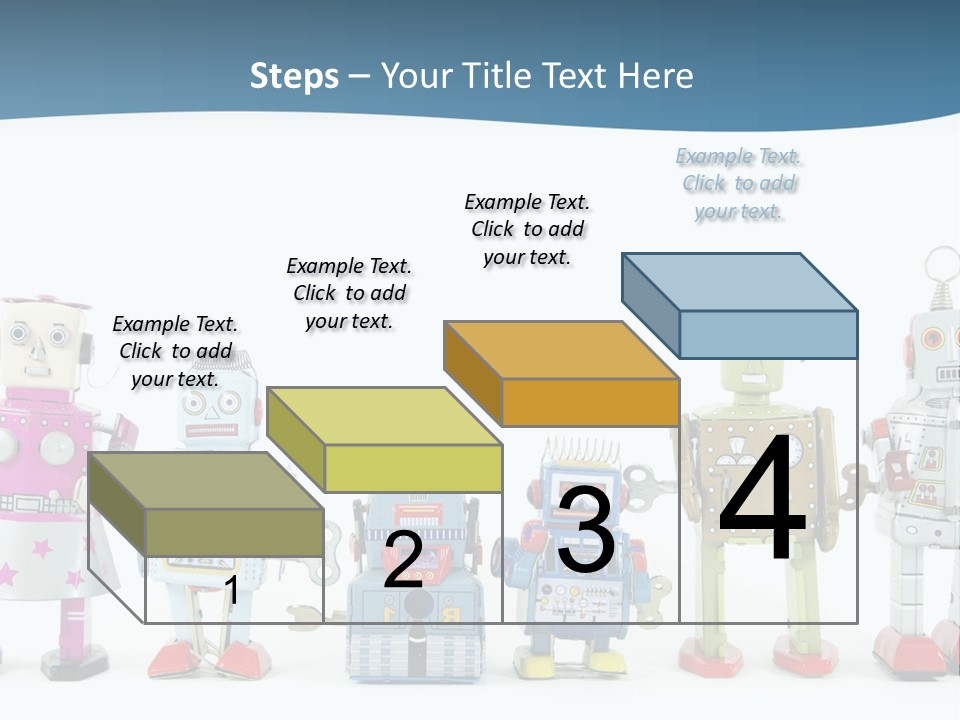 Steps – Your Title Text Here

Example Text. Click to add your text.

Example Text. Click to add your text.

Example Text. Click to add your text.

Example Text. Click to add your text.

1

2

3

4